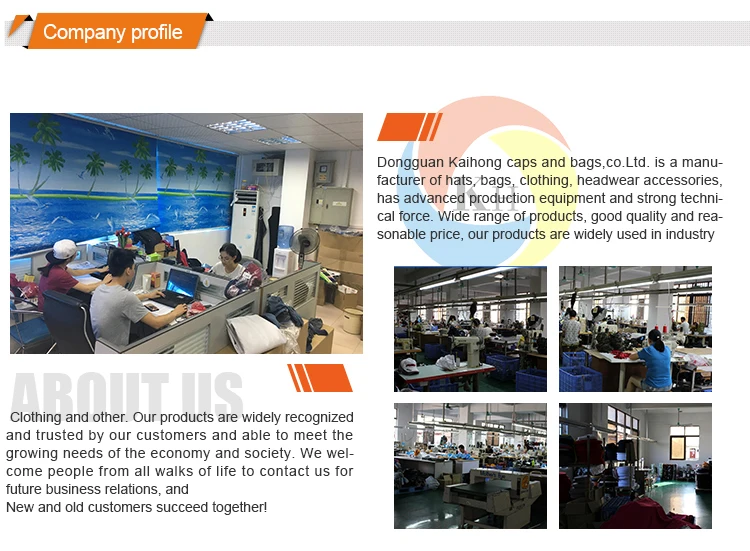 Company profile

Dongguan Kaihong caps and bags,co.Ltd. is a manufacturer of hats, bags, clothing, headwear accessories, has advanced production equipment and strong technical force. Wide range of products, good quality and reasonable price, our products are widely used in industry

KH

ABOUT US

Clothing and other. Our products are widely recognized and trusted by our customers and able to meet the growing needs of the economy and society. We welcome people from all walks of life to contact us for future business relations, and
New and old customers succeed together!